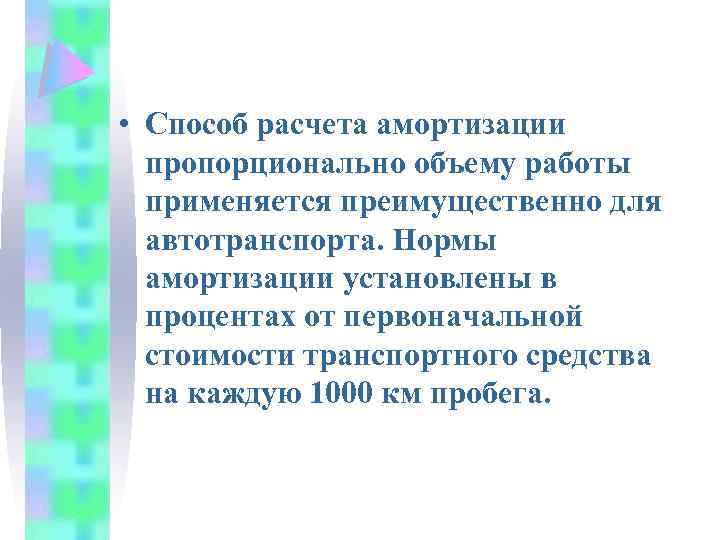 • Способ расчета амортизации пропорционально объему работы применяется преимущественно для автотранспорта. Нормы амортизации установлены в процентах от первоначальной стоимости транспортного средства на каждую 1000 км пробега.